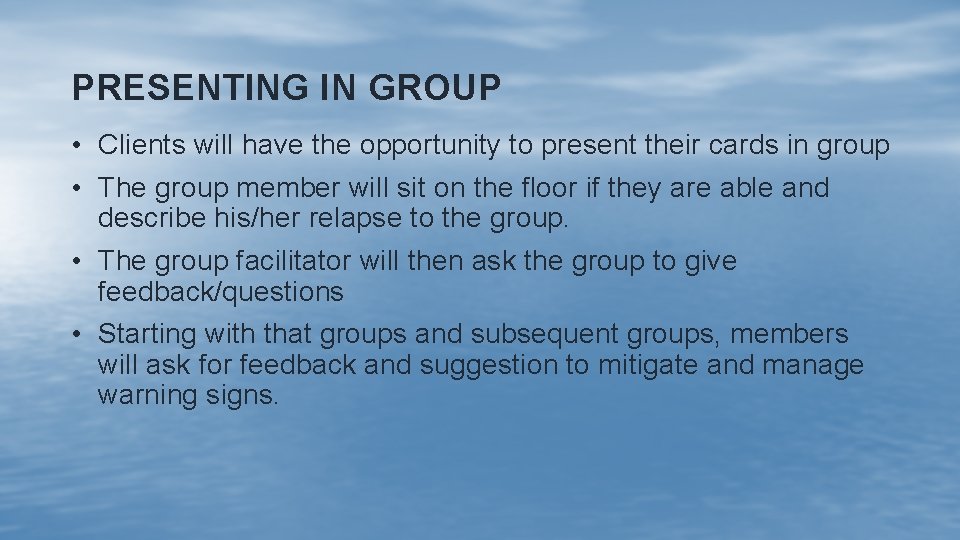 PRESENTING IN GROUP

• Clients will have the opportunity to present their cards in group

• The group member will sit on the floor if they are able and describe his/her relapse to the group.

• The group facilitator will then ask the group to give feedback/questions

• Starting with that groups and subsequent groups, members will ask for feedback and suggestion to mitigate and manage warning signs.